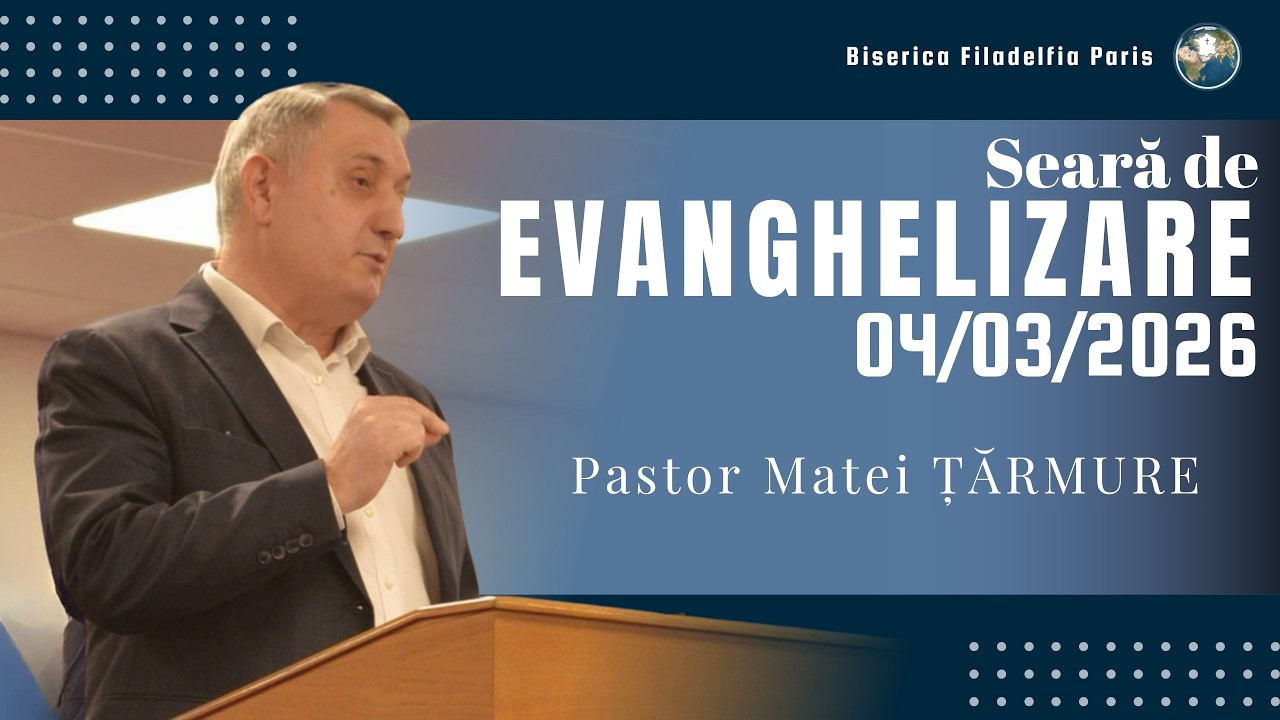 Biserica Filadelfia Paris

Seară de
EVANGHELIZARE
04/03/2026

Pastor Matei ȚĂRMURE